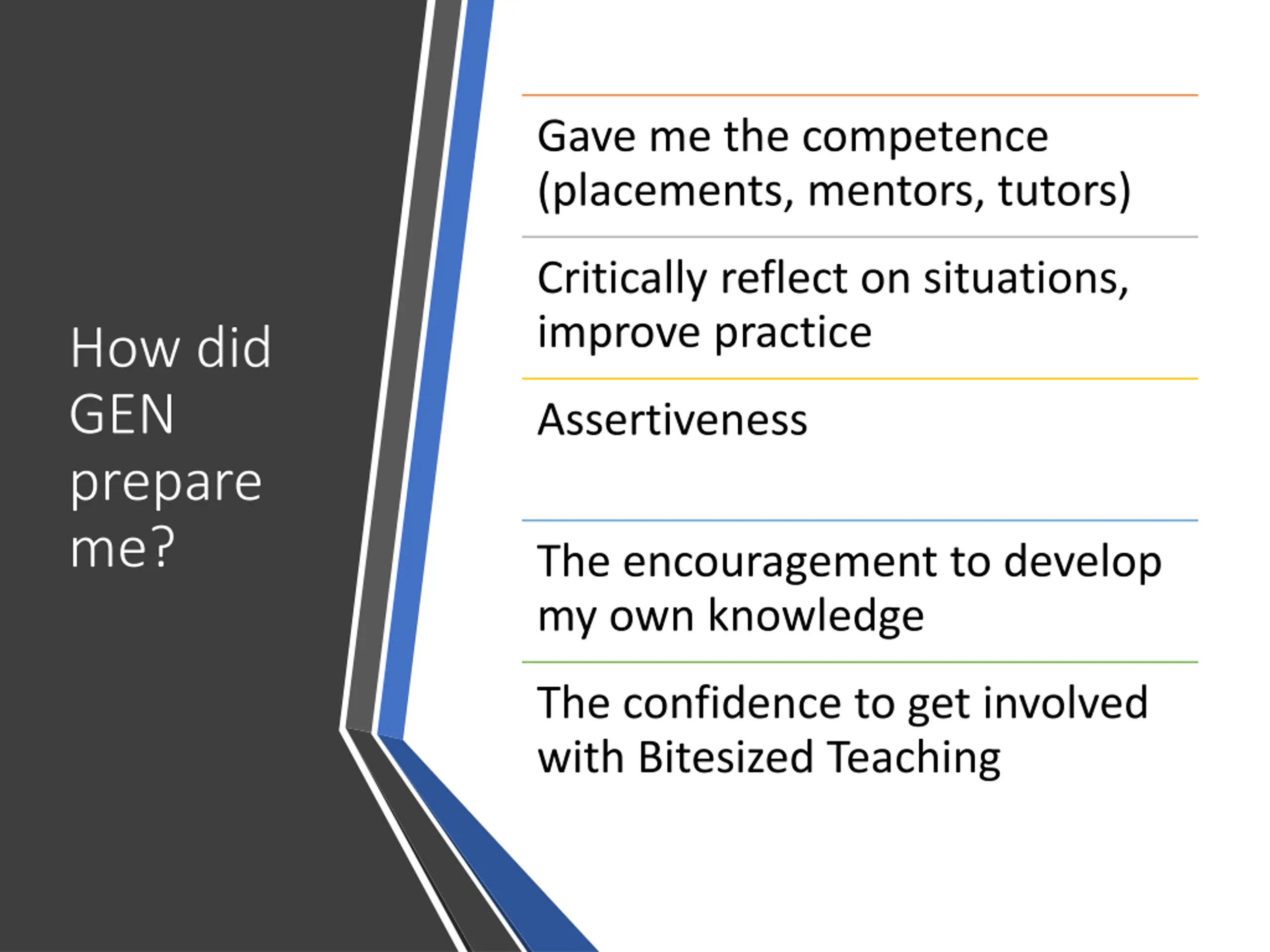 How did GEN prepare me?

Gave me the competence (placements, mentors, tutors)

Critically reflect on situations, improve practice

Assertiveness

The encouragement to develop my own knowledge

The confidence to get involved with Bitesized Teaching